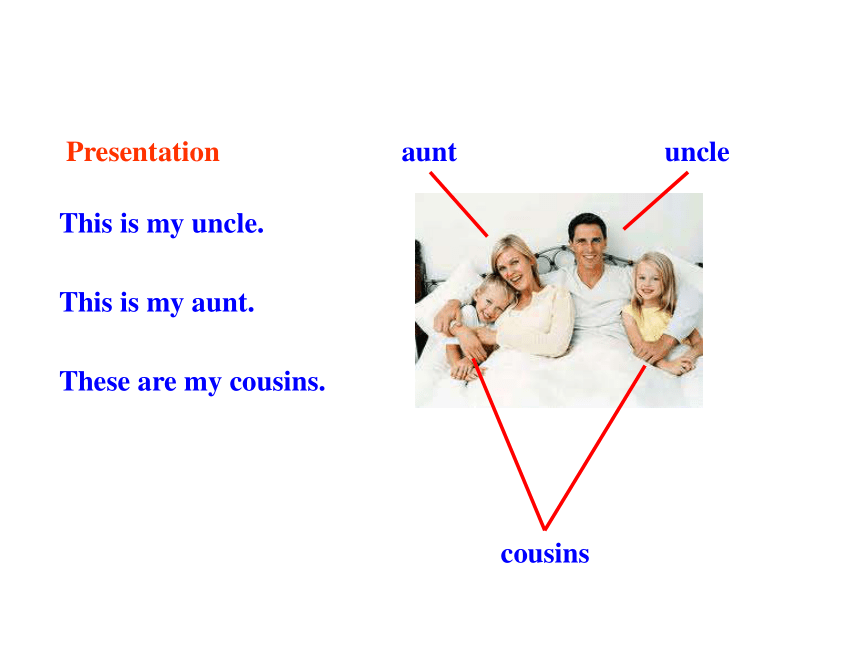 Presentation

This is my uncle.

This is my aunt.

These are my cousins.

aunt

uncle

cousins